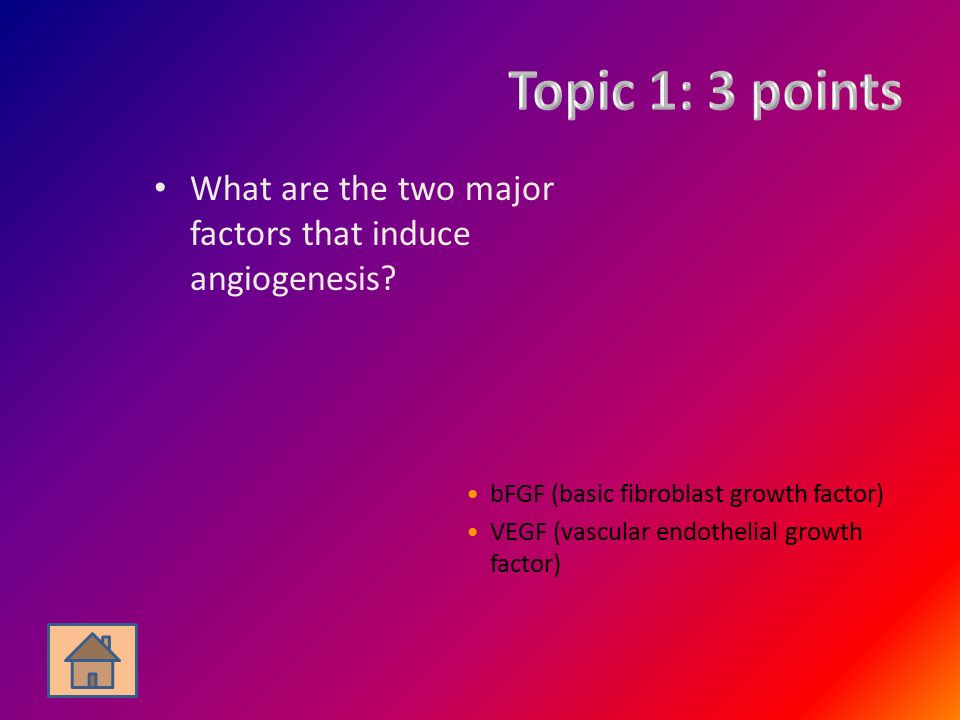 Topic 1: 3 points

• What are the two major factors that induce angiogenesis?

• bFGF (basic fibroblast growth factor)
• VEGF (vascular endothelial growth factor)